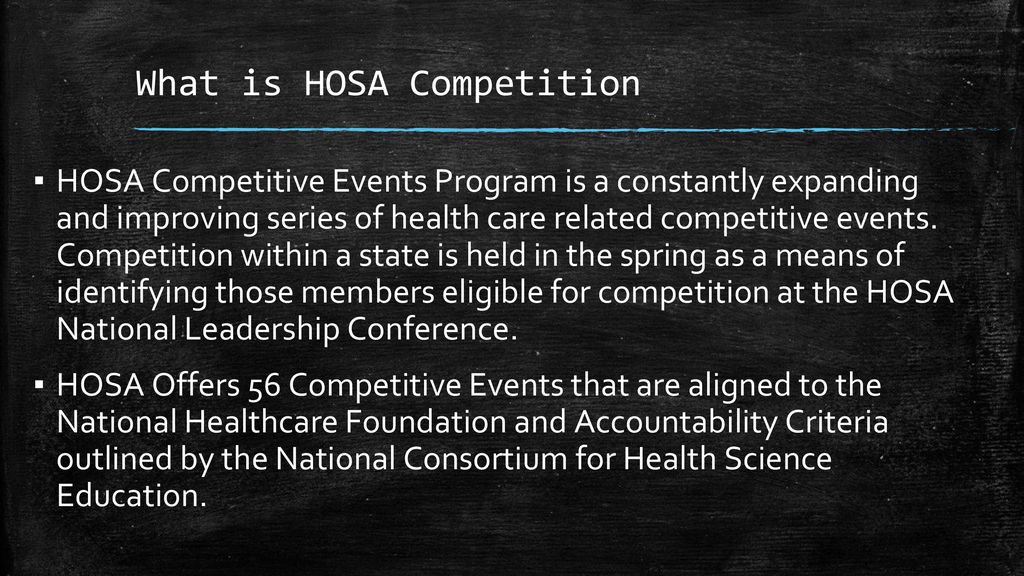 What is HOSA Competition

▪ HOSA Competitive Events Program is a constantly expanding and improving series of health care related competitive events. Competition within a state is held in the spring as a means of identifying those members eligible for competition at the HOSA National Leadership Conference.

▪ HOSA Offers 56 Competitive Events that are aligned to the National Healthcare Foundation and Accountability Criteria outlined by the National Consortium for Health Science Education.